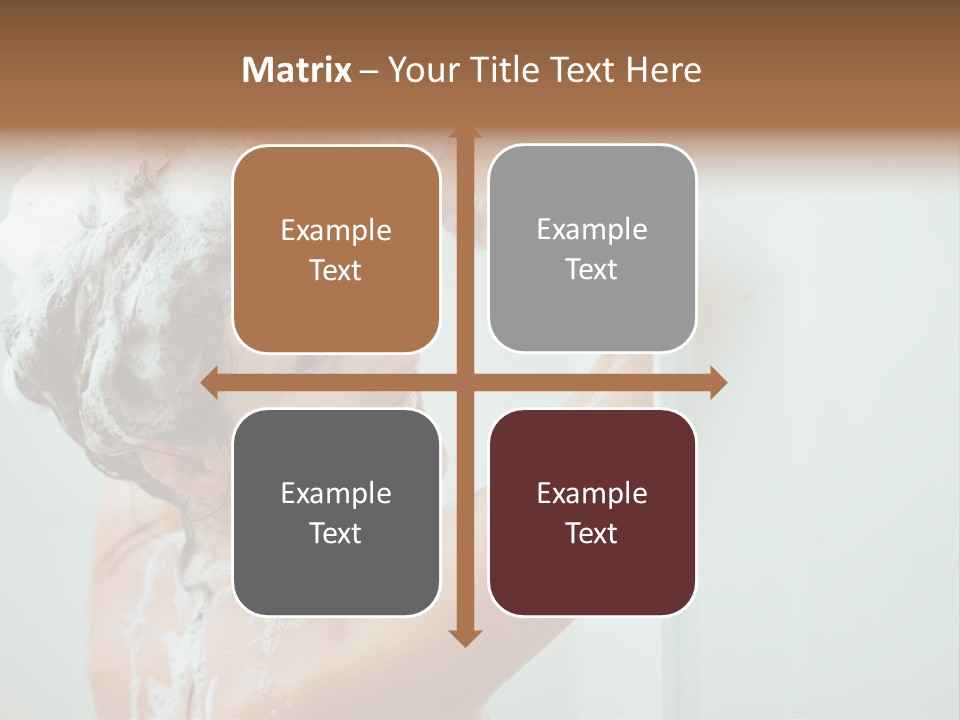 Matrix – Your Title Text Here

Example Text

Example Text

Example Text

Example Text